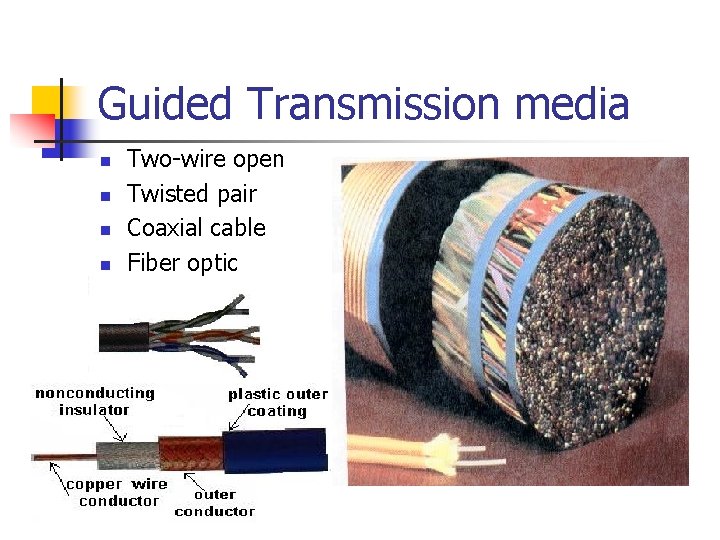 Guided Transmission media

- Two-wire open
- Twisted pair
- Coaxial cable
- Fiber optic

nonconducting insulator

plastic outer coating

copper wire conductor

outer conductor